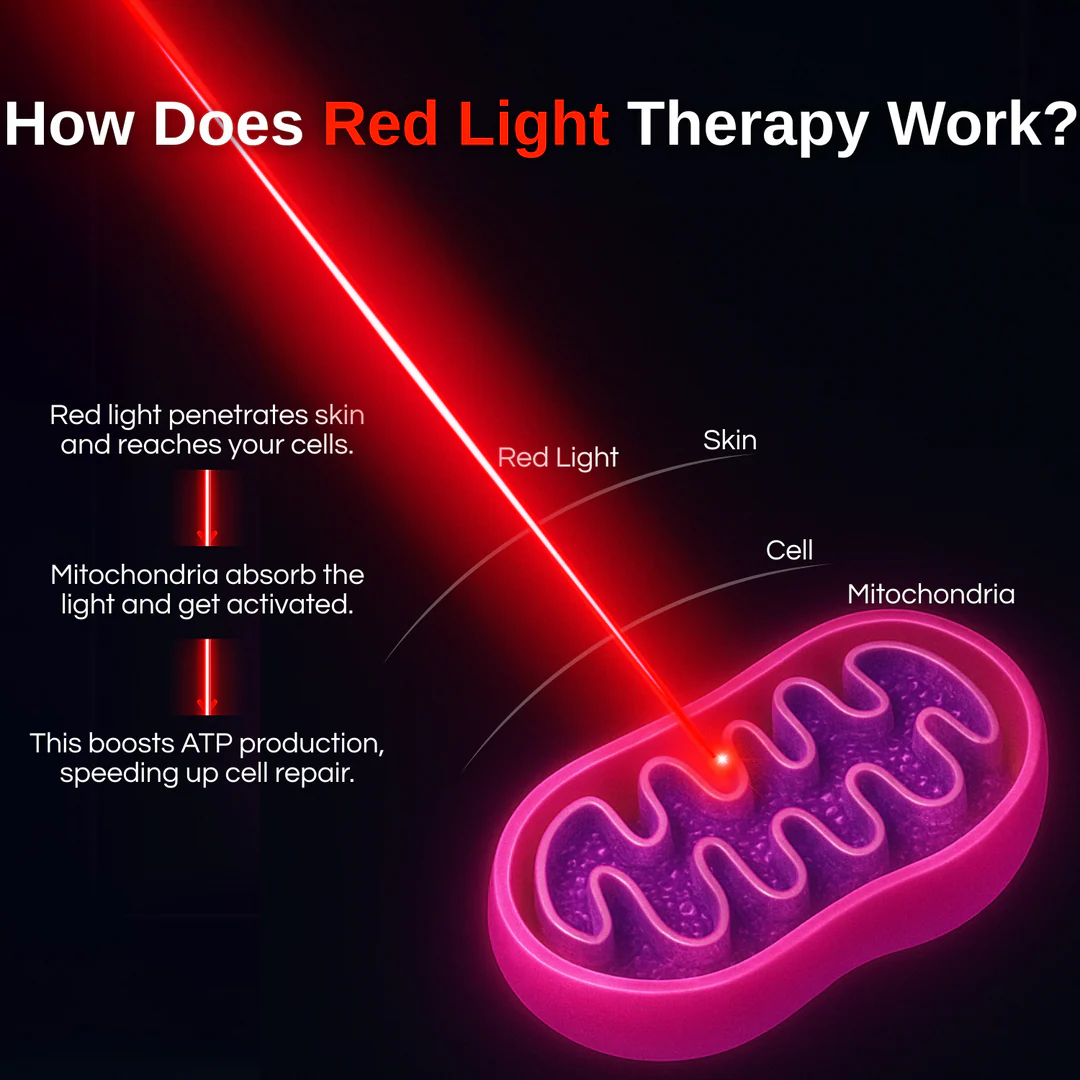 How Does Red Light Therapy Work?

Red light penetrates skin and reaches your cells.

Mitochondria absorb the light and get activated.

This boosts ATP production, speeding up cell repair.

Red Light

Skin

Cell

Mitochondria